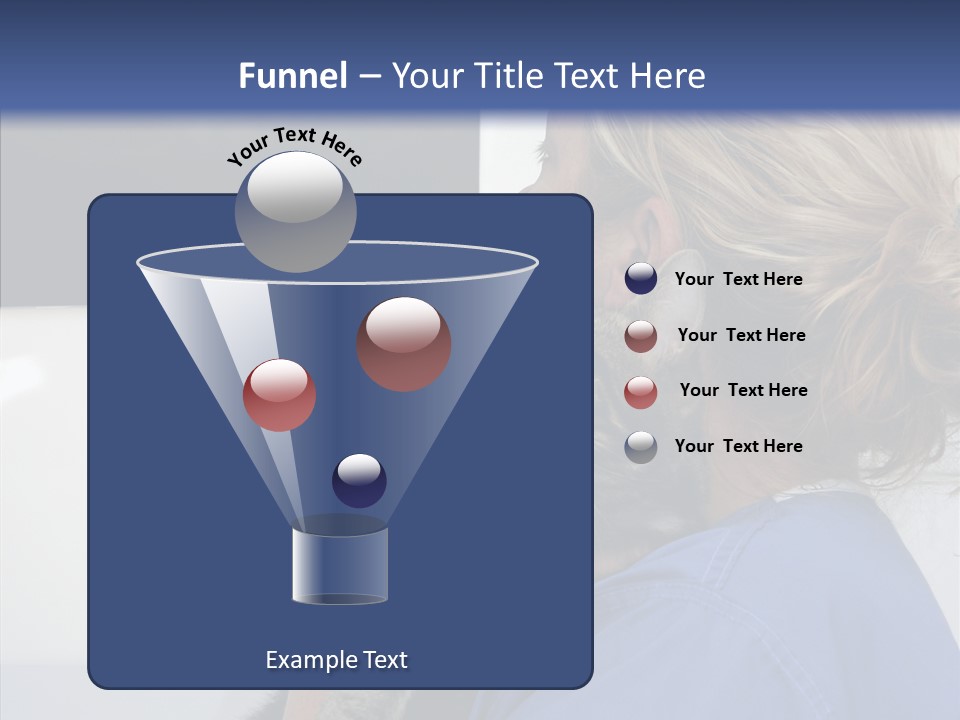 Funnel – Your Title Text Here

Your Text Here

Your Text Here

Your Text Here

Your Text Here

Your Text Here

Example Text